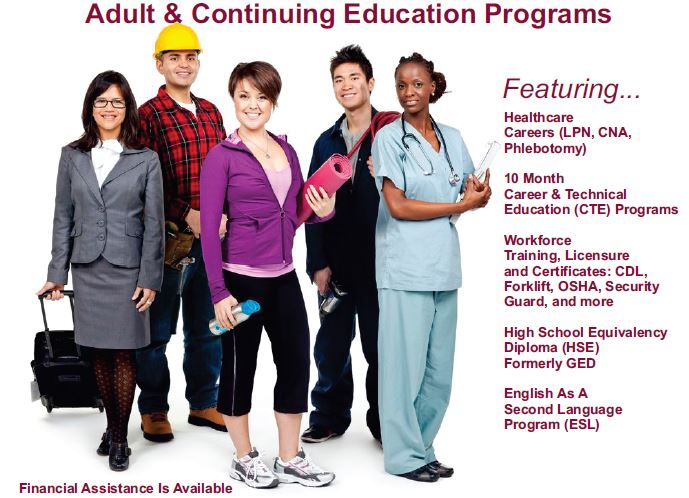 Adult & Continuing Education Programs

Featuring...

Healthcare Careers (LPN, CNA, Phlebotomy)

10 Month Career & Technical Education (CTE) Programs

Workforce Training, Licensure and Certificates: CDL, Forklift, OSHA, Security Guard, and more

High School Equivalency Diploma (HSE) Formerly GED

English As A Second Language Program (ESL)

Financial Assistance Is Available